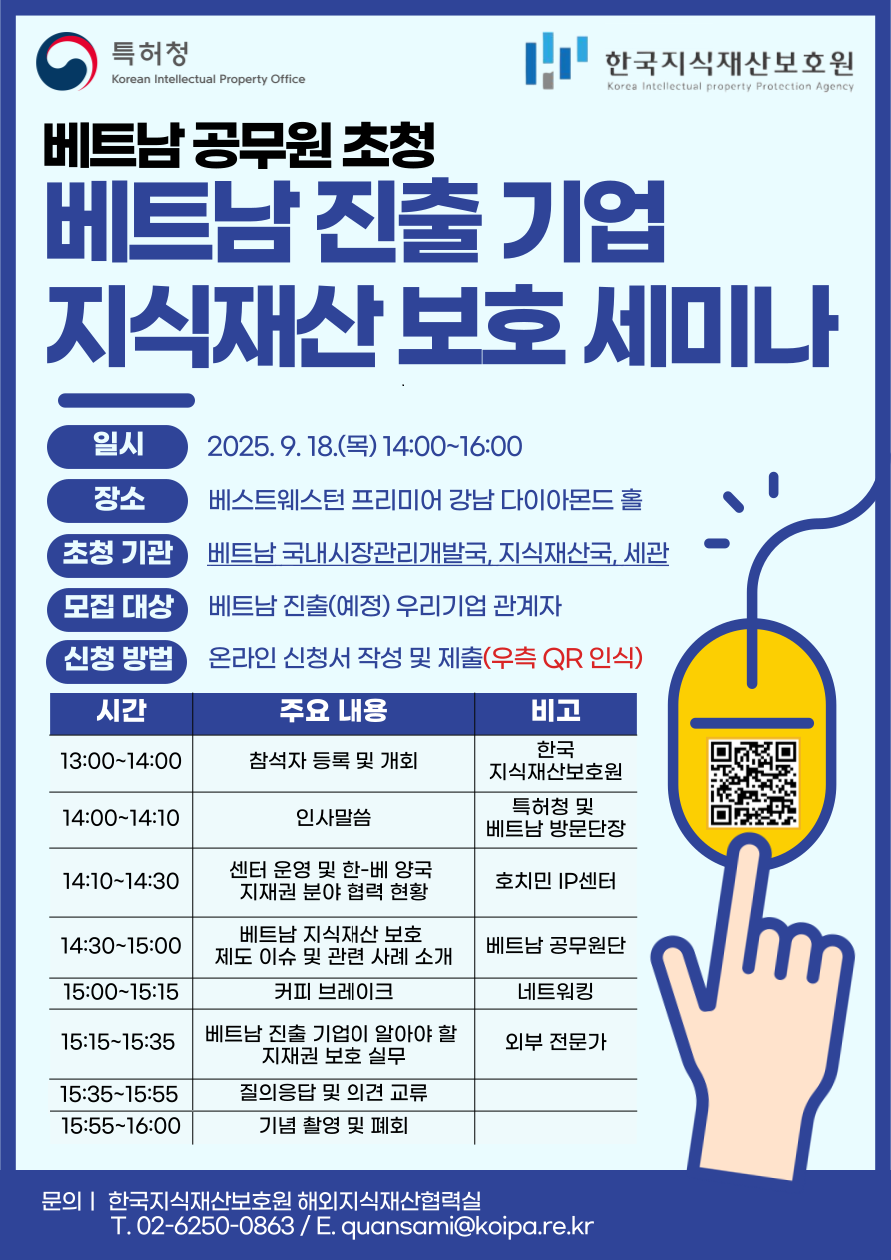 특허청
Korean Intellectual Property Office

한국지식재산보호원
Korea Intellectual property Protection Agency

베트남 공무원 초청
베트남 진출 기업
지식재산 보호 세미나

일시 2025. 9. 18.(목) 14:00~16:00
장소 베스트웨스턴 프리미어 강남 다이아몬드 홀
초청 기관 베트남 국내시장관리개발국, 지식재산국, 세관
모집 대상 베트남 진출(예정) 우리기업 관계자
신청 방법 온라인 신청서 작성 및 제출(우측 QR 인식)

| 시간 | 주요 내용 | 비고 |
|---|---|---|
| 13:00~14:00 | 참석자 등록 및 개회 | 한국 지식재산보호원 |
| 14:00~14:10 | 인사말씀 | 특허청 및 베트남 방문단장 |
| 14:10~14:30 | 센터 운영 및 한-베 양국 지재권 분야 협력 현황 | 호치민 IP센터 |
| 14:30~15:00 | 베트남 지식재산 보호 제도 이슈 및 관련 사례 소개 | 베트남 공무원단 |
| 15:00~15:15 | 커피 브레이크 | 네트워킹 |
| 15:15~15:35 | 베트남 진출 기업이 알아야 할 지재권 보호 실무 | 외부 전문가 |
| 15:35~15:55 | 질의응답 및 의견 교류 | |
| 15:55~16:00 | 기념 촬영 및 폐회 | |

문의 | 한국지식재산보호원 해외지식재산협력실
T. 02-6250-0863 / E. quansami@koipa.re.kr